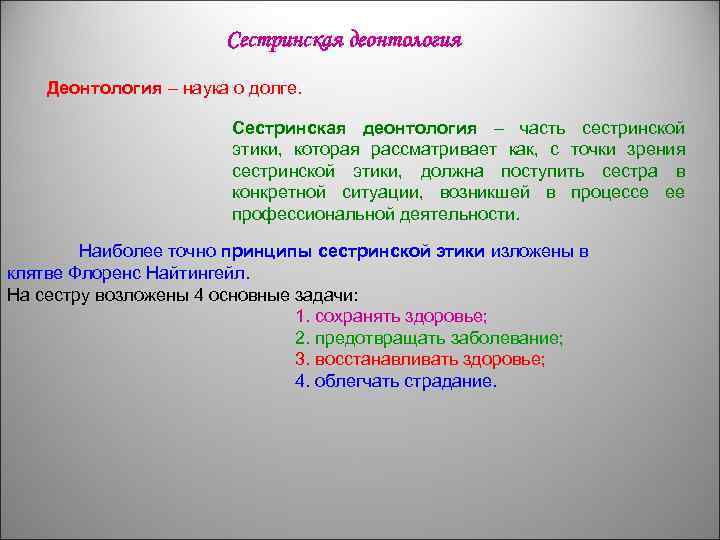 Сестринская деонтология

Деонтология – наука о долге.

Сестринская деонтология – часть сестринской этики, которая рассматривает как, с точки зрения сестринской этики, должна поступить сестра в конкретной ситуации, возникшей в процессе ее профессиональной деятельности.

Наиболее точно принципы сестринской этики изложены в клятве Флоренс Найтингейл.
На сестру возложены 4 основные задачи:
1. сохранять здоровье;
2. предотвращать заболевание;
3. восстанавливать здоровье;
4. облегчать страдание.